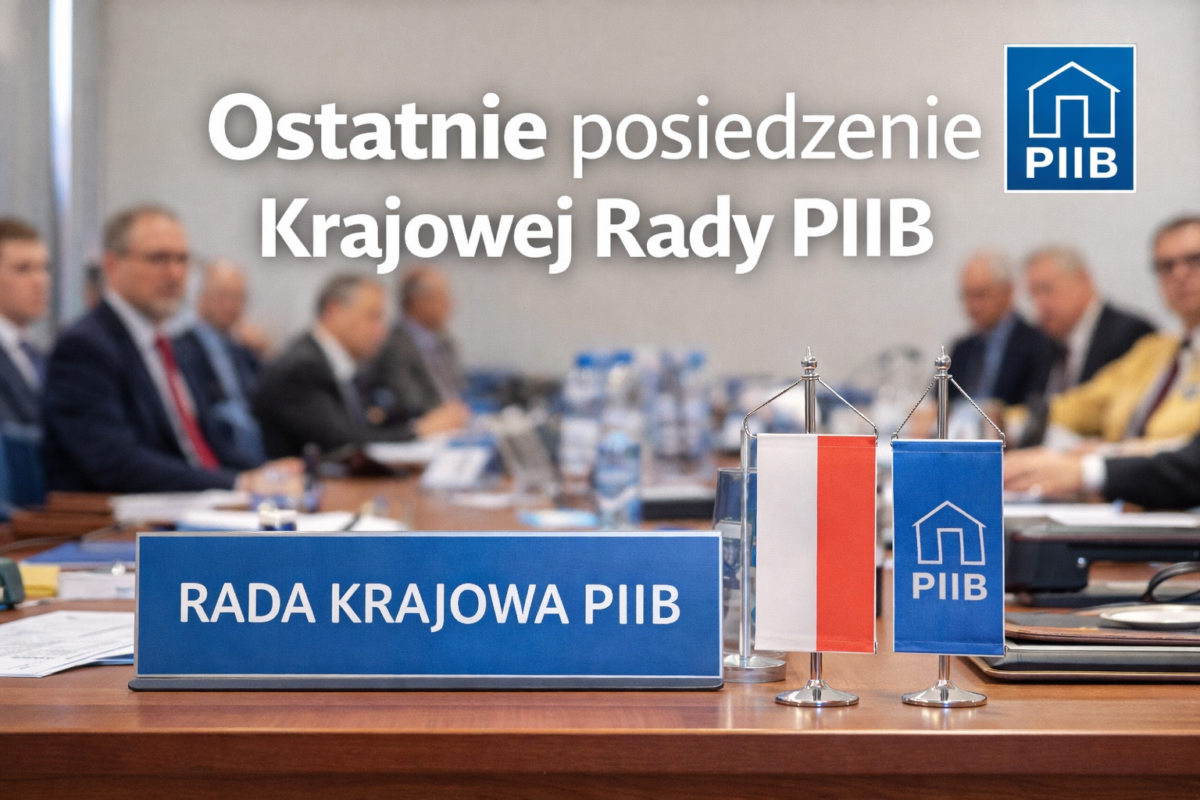 Ostatnie posiedzenie Krajowej Rady PIIB

PIIB

RADA KRAJOWA PIIB

PIIB